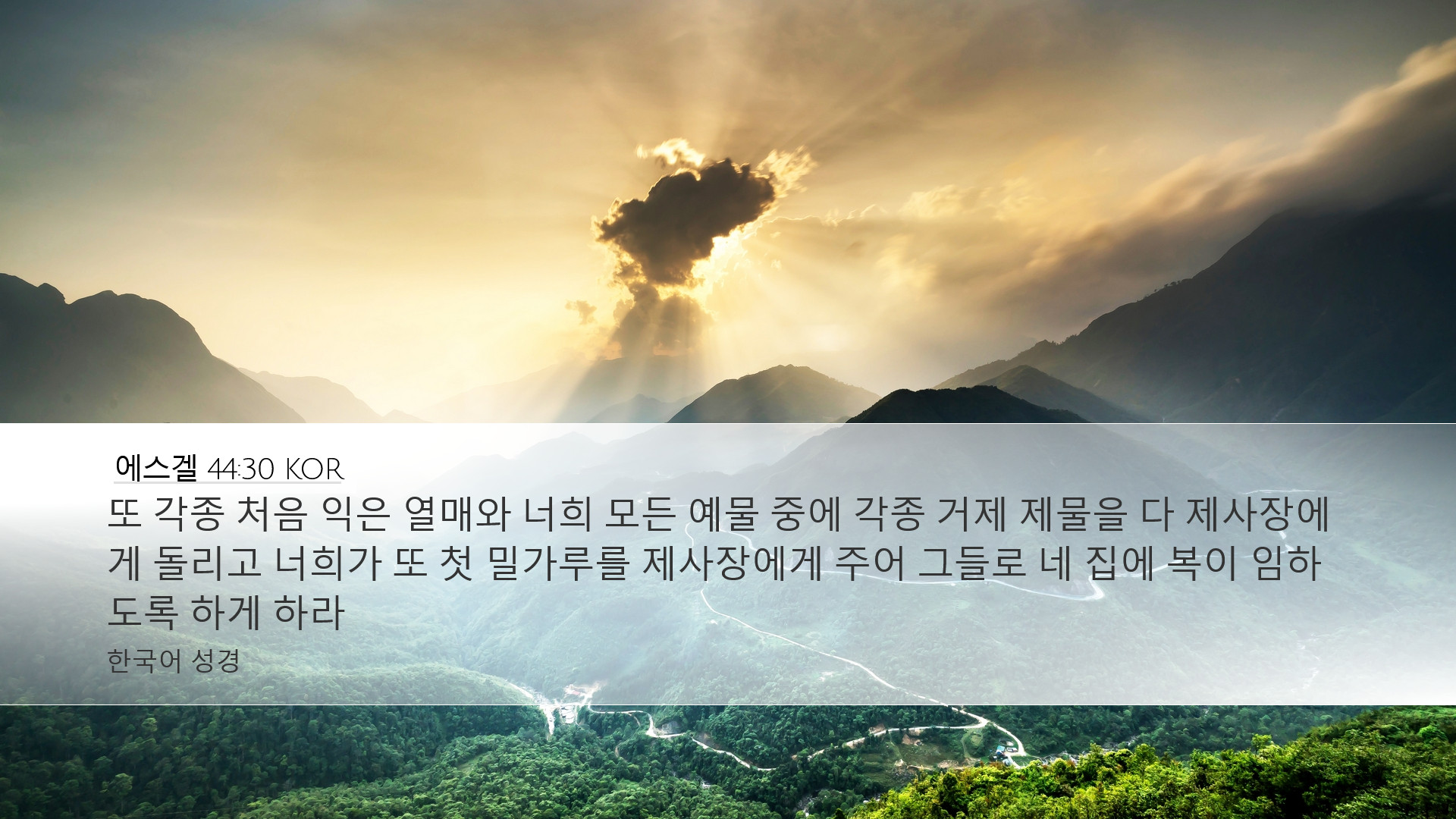 에스겔 44:30 KOR

또 각종 처음 익은 열매와 너희 모든 예물 중에 각종 거제 제물을 다 제사장에게 돌리고 너희가 또 첫 밀가루를 제사장에게 주어 그들로 네 집에 복이 임하도록 하게 하라

한국어 성경